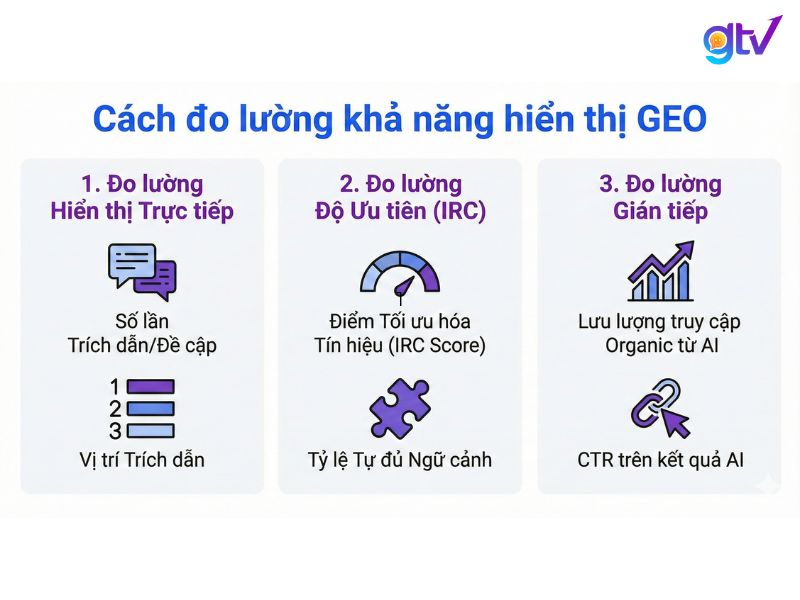 gtv

Cách đo lường khả năng hiển thị GEO

1. Đo lường Hiển thị Trực tiếp

Số lần Trích dẫn/Đề cập

1
2
3

Vị trí Trích dẫn

2. Đo lường Độ Ưu tiên (IRC)

Điểm Tối ưu hóa Tín hiệu (IRC Score)

Tỷ lệ Tự đủ Ngữ cảnh

3. Đo lường Gián tiếp

Lưu lượng truy cập Organic từ AI

CTR trên kết quả AI